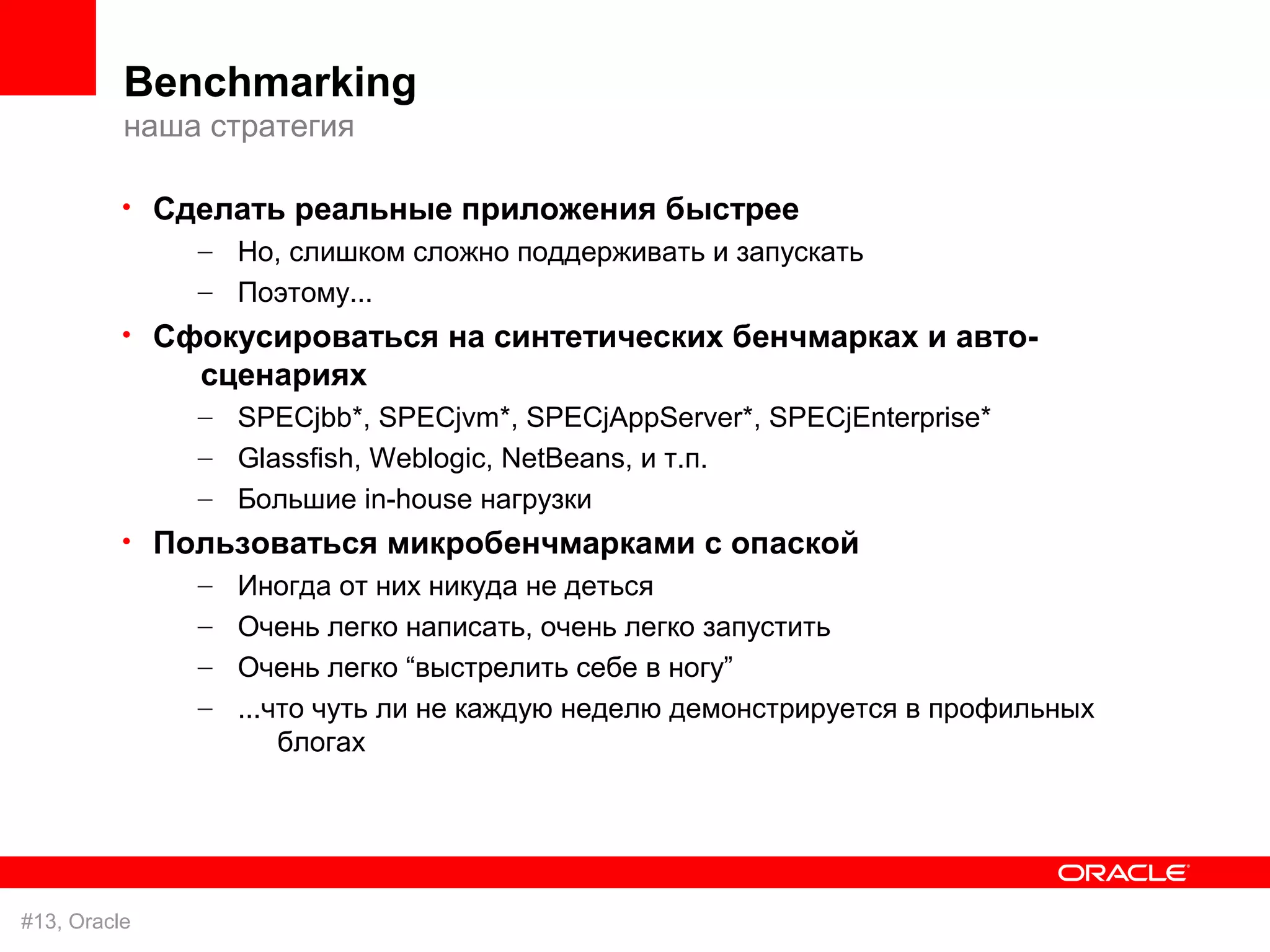 Benchmarking
наша стратегия

• Сделать реальные приложения быстрее
– Но, слишком сложно поддерживать и запускать
– Поэтому...
• Сфокусироваться на синтетических бенчмарках и авто-сценариях
– SPECjbb*, SPECjvm*, SPECjAppServer*, SPECjEnterprise*
– Glassfish, Weblogic, NetBeans, и т.п.
– Большие in-house нагрузки
• Пользоваться микробенчмарками с опаской
– Иногда от них никуда не деться
– Очень легко написать, очень легко запустить
– Очень легко “выстрелить себе в ногу”
– ...что чуть ли не каждую неделю демонстрируется в профильных блогах

ORACLE

#13, Oracle